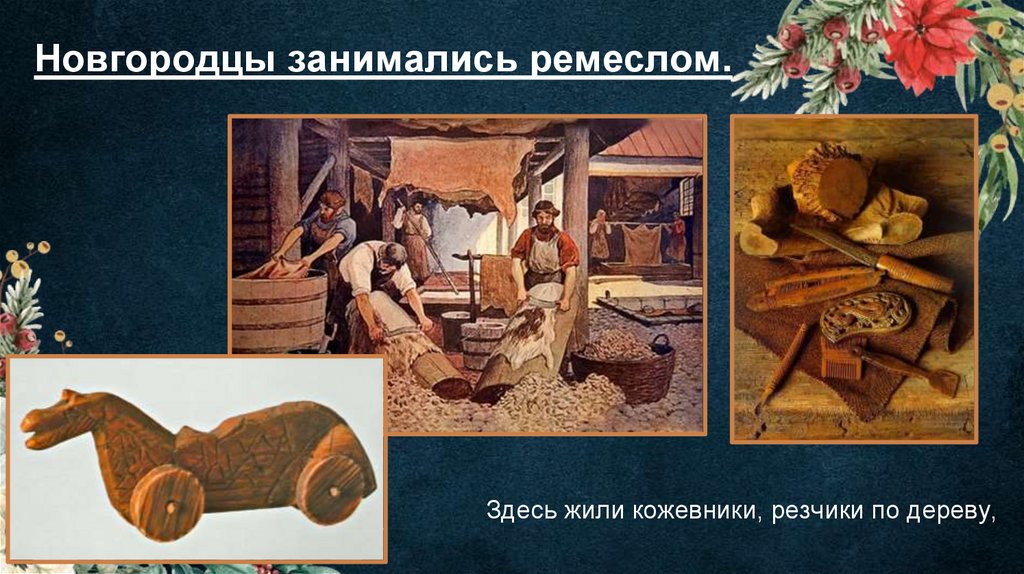 Новгородцы занимались ремеслом.

Здесь жили кожевники, резчики по дереву,